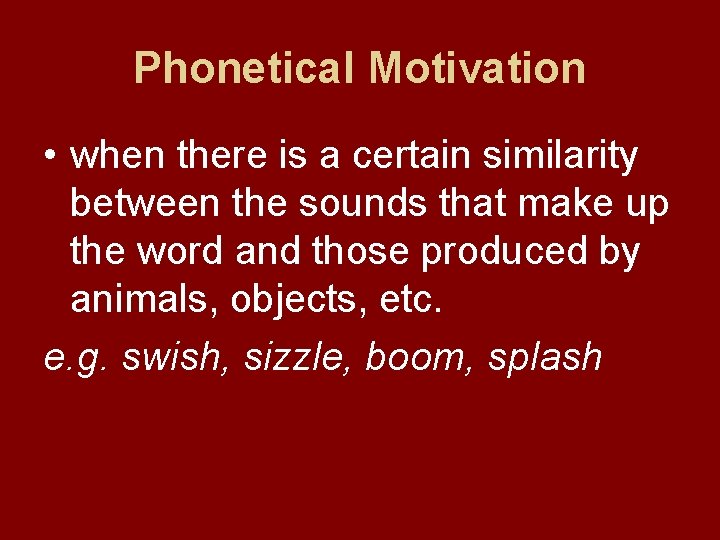 Phonetical Motivation

• when there is a certain similarity between the sounds that make up the word and those produced by animals, objects, etc.

e.g. swish, sizzle, boom, splash